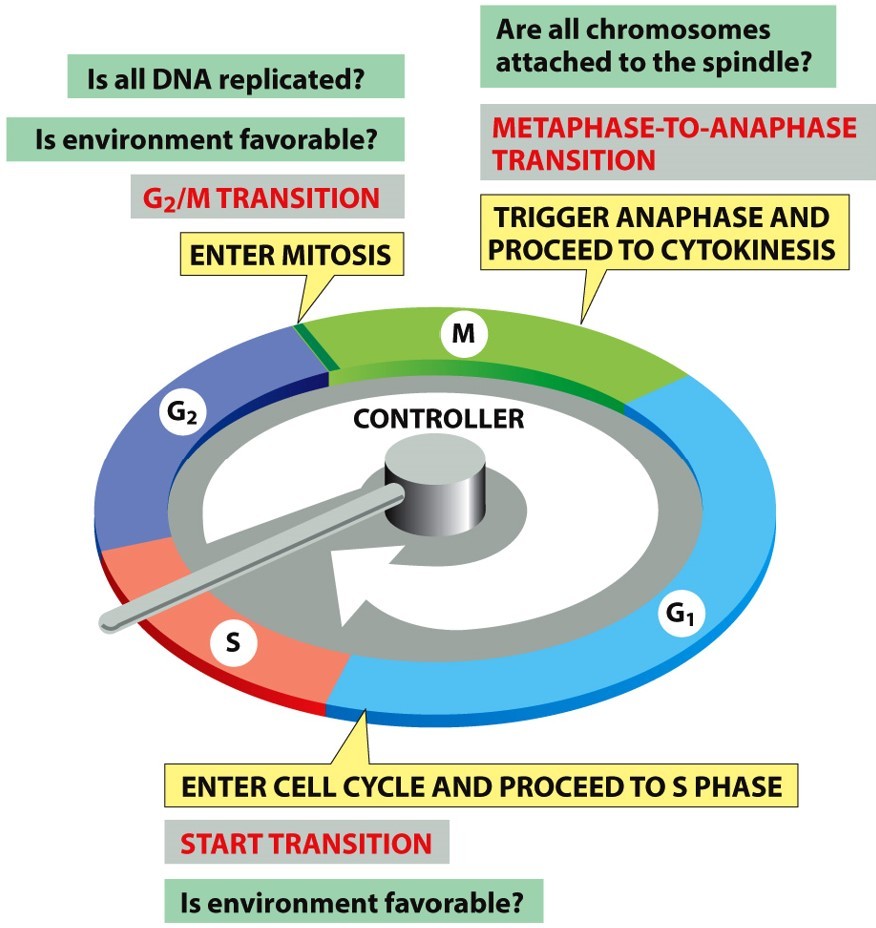 Is all DNA replicated?

Is environment favorable?

$G_2$/M TRANSITION

ENTER MITOSIS

Are all chromosomes attached to the spindle?

METAPHASE-TO-ANAPHASE TRANSITION

TRIGGER ANAPHASE AND PROCEED TO CYTOKINESIS

M

$G_2$

CONTROLLER

$G_1$

S

ENTER CELL CYCLE AND PROCEED TO S PHASE

START TRANSITION

Is environment favorable?